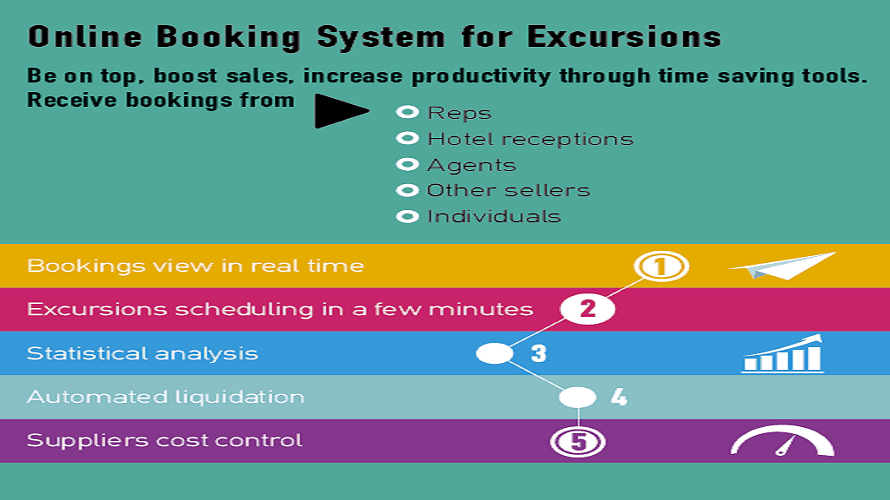 Online Booking System for Excursions

Be on top, boost sales, increase productivity through time saving tools.
Receive bookings from

Reps
Hotel receptions
Agents
Other sellers
Individuals

Bookings view in real time
1
Excursions scheduling in a few minutes
2
Statistical analysis
3
Automated liquidation
4
Suppliers cost control
5